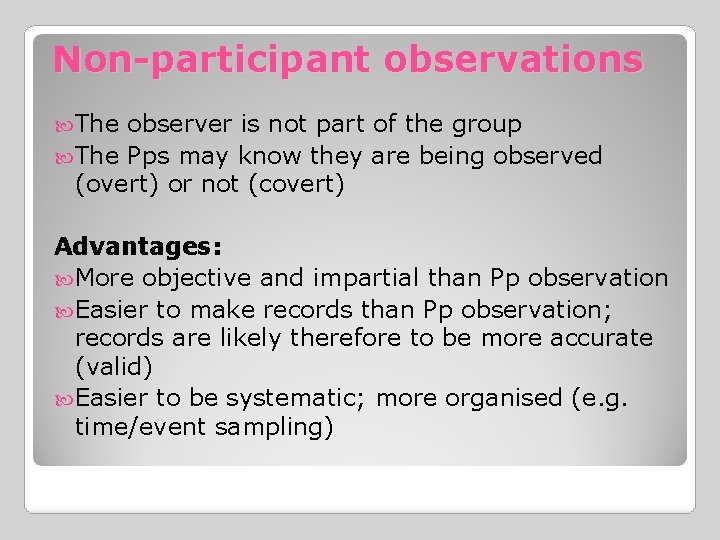 Non-participant observations

The observer is not part of the group

The Pps may know they are being observed (overt) or not (covert)

Advantages:

More objective and impartial than Pp observation

Easier to make records than Pp observation; records are likely therefore to be more accurate (valid)

Easier to be systematic; more organised (e.g. time/event sampling)